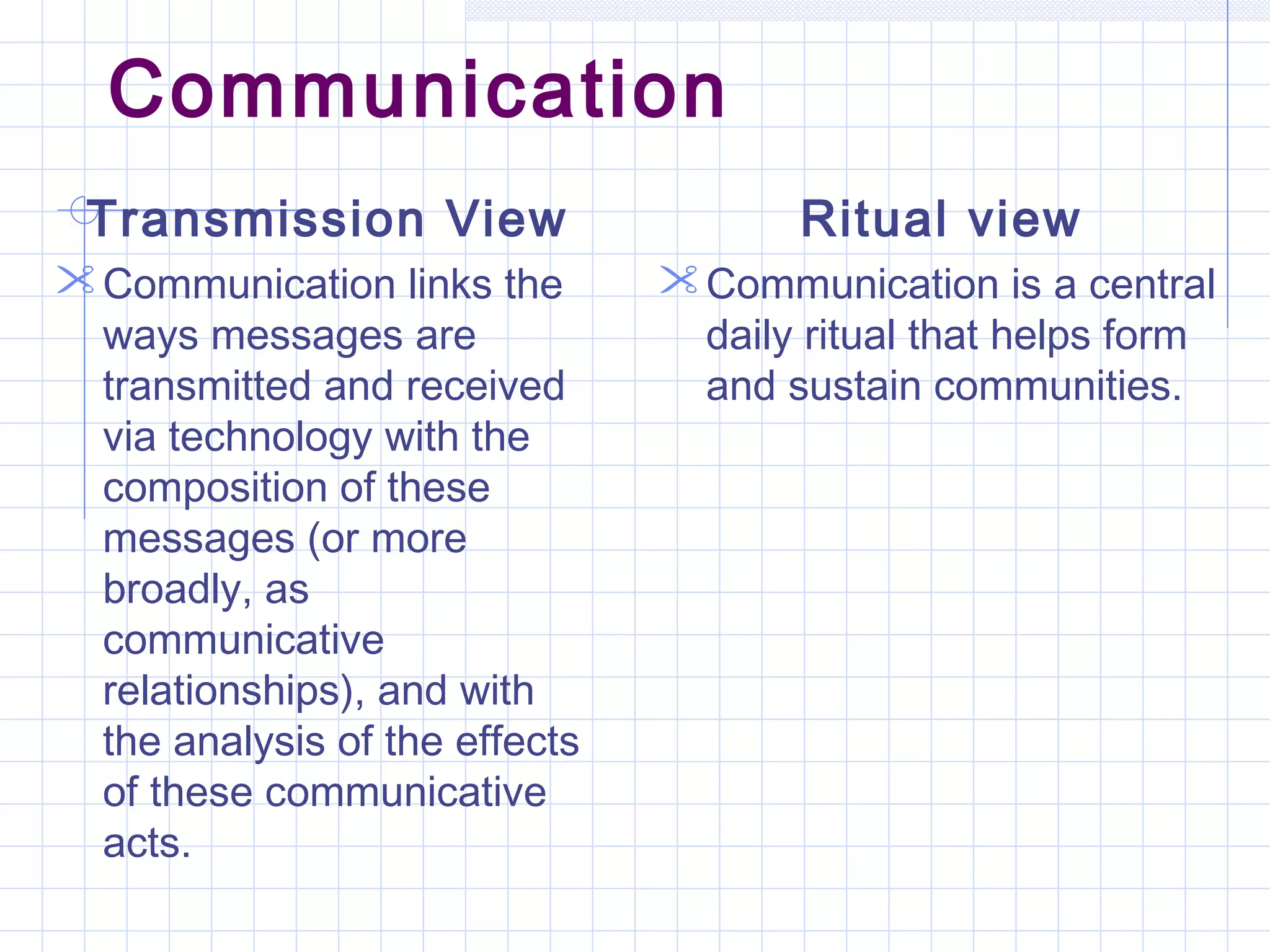 Communication

Transmission View

Communication links the ways messages are transmitted and received via technology with the composition of these messages (or more broadly, as communicative relationships), and with the analysis of the effects of these communicative acts.

Ritual view

Communication is a central daily ritual that helps form and sustain communities.